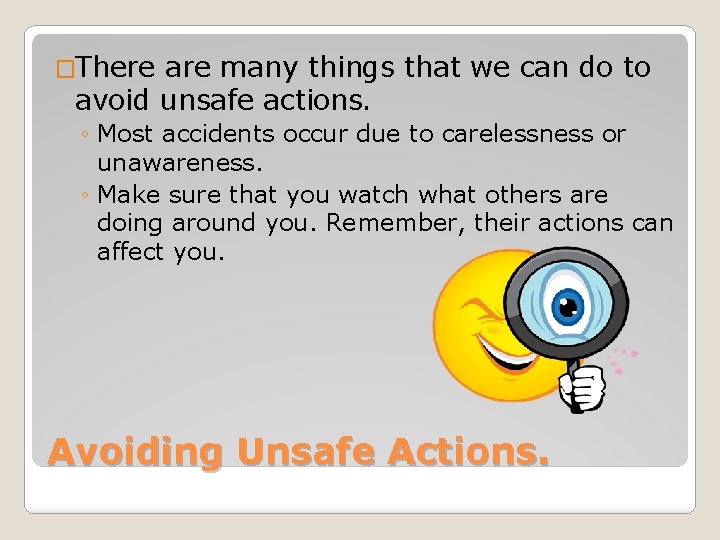 □There are many things that we can do to avoid unsafe actions.

◦ Most accidents occur due to carelessness or unawareness.
◦ Make sure that you watch what others are doing around you. Remember, their actions can affect you.

Avoiding Unsafe Actions.